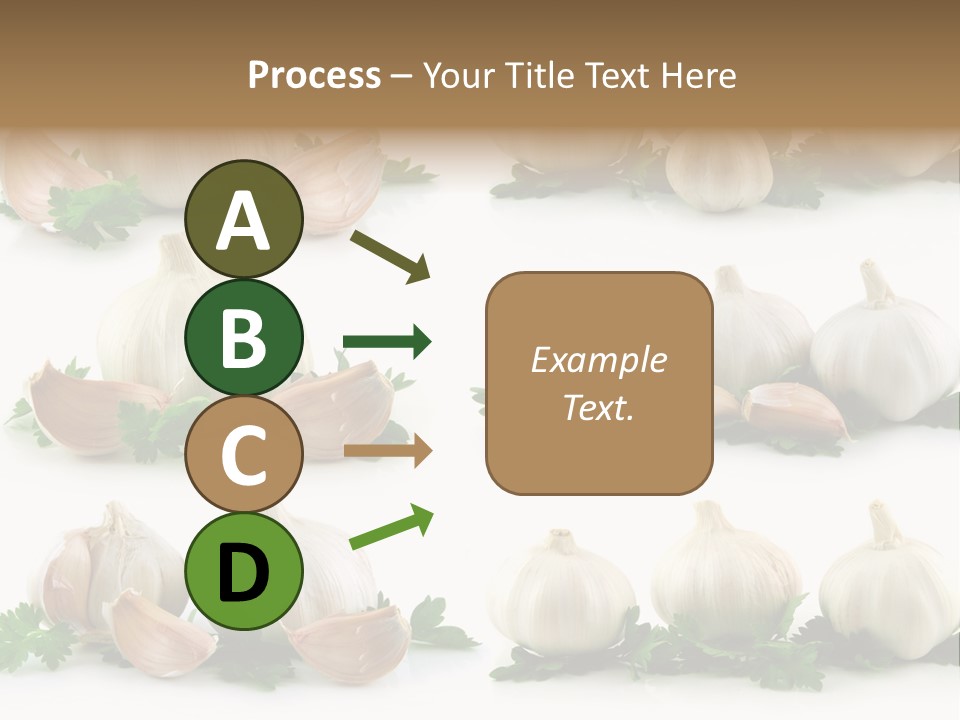 Process – Your Title Text Here

A

B

C

D

Example Text.